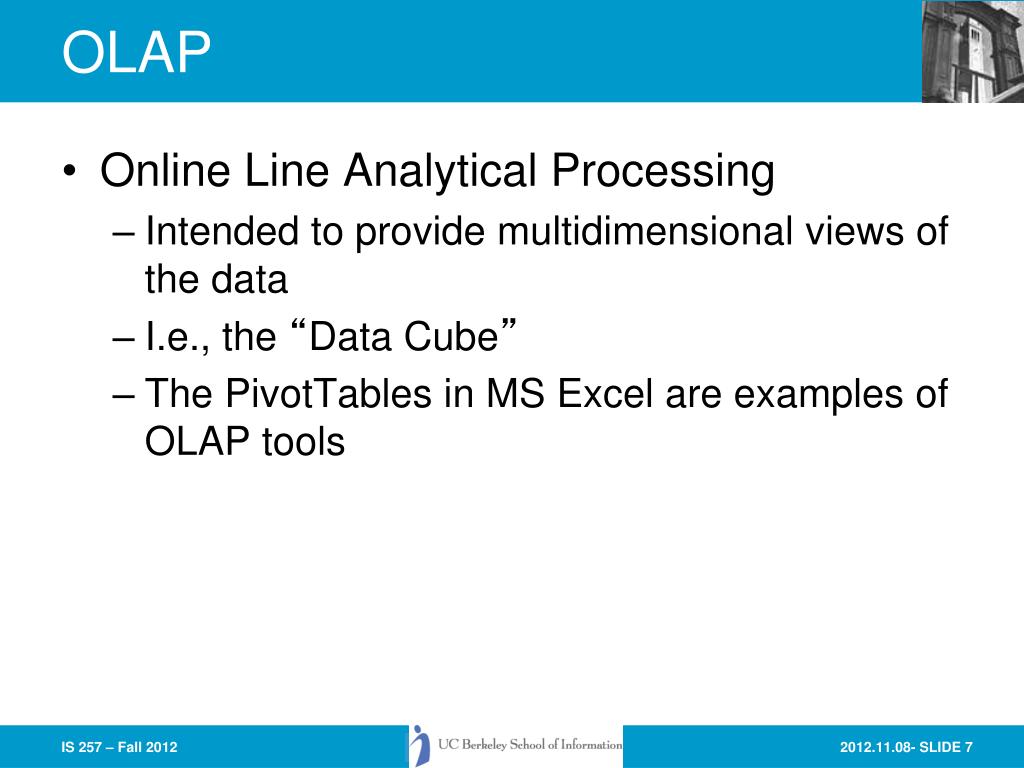 OLAP

• Online Line Analytical Processing
– Intended to provide multidimensional views of the data
– I.e., the “Data Cube”
– The PivotTables in MS Excel are examples of OLAP tools

IS 257 – Fall 2012

UC Berkeley School of Information

2012.11.08- SLIDE 7